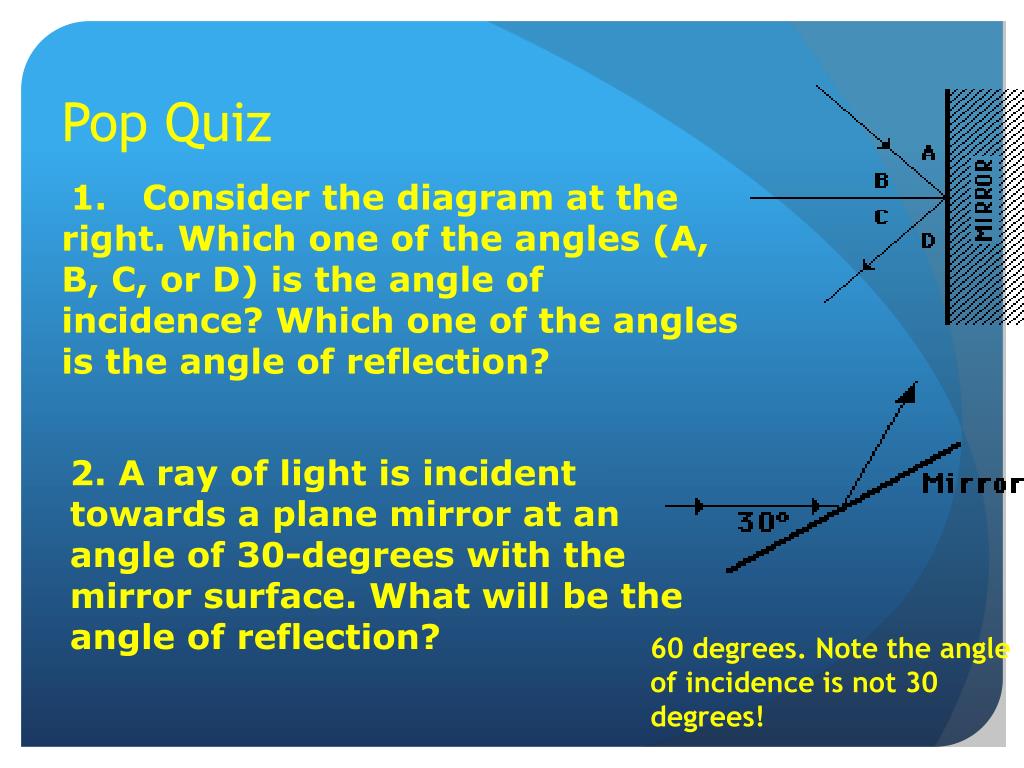 Pop Quiz

1. Consider the diagram at the right. Which one of the angles (A, B, C, or D) is the angle of incidence? Which one of the angles is the angle of reflection?

A
B
C
D
MIRROR

2. A ray of light is incident towards a plane mirror at an angle of 30-degrees with the mirror surface. What will be the angle of reflection?

30°
Mirror

60 degrees. Note the angle of incidence is not 30 degrees!